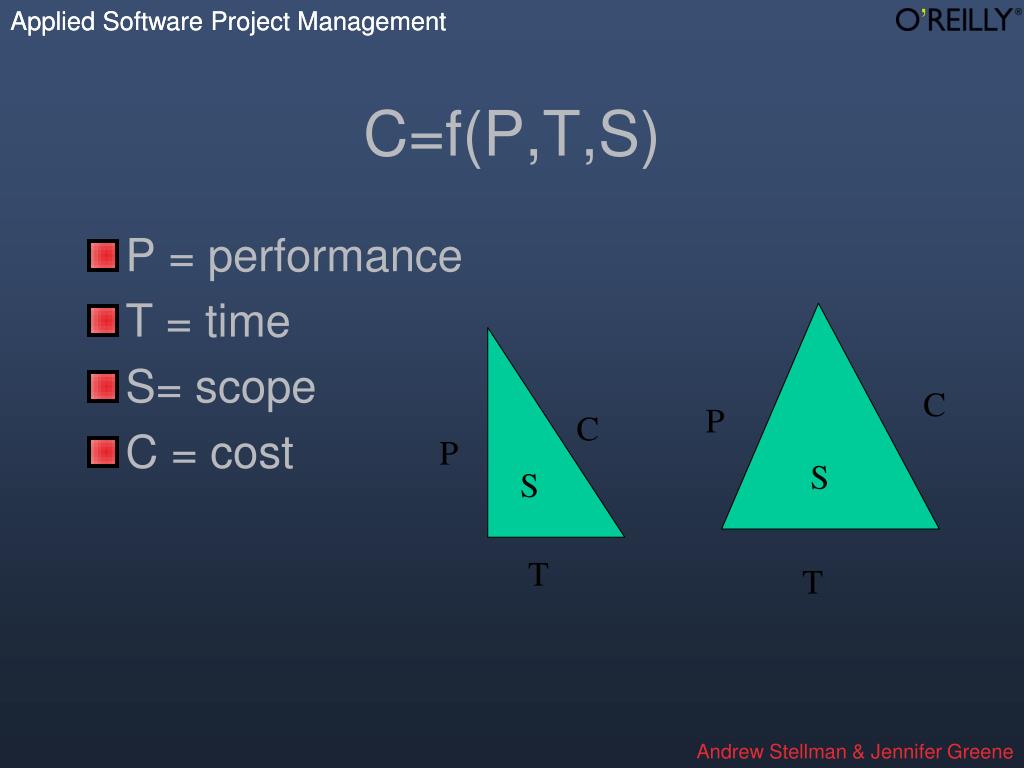 Applied Software Project Management

O'REILLY®

C=f(P,T,S)

P = performance
T = time
S= scope
C = cost

P
C
S
T

P
C
S
T

Andrew Stellman & Jennifer Greene